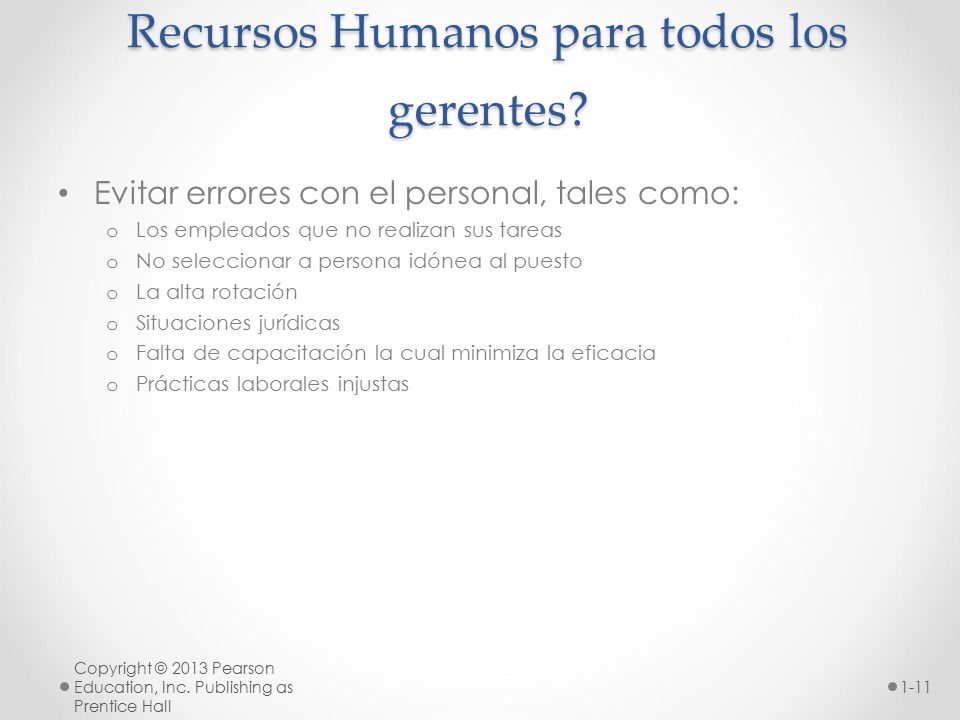 Recursos Humanos para todos los gerentes?

• Evitar errores con el personal, tales como:
o Los empleados que no realizan sus tareas
o No seleccionar a persona idónea al puesto
o La alta rotación
o Situaciones jurídicas
o Falta de capacitación la cual minimiza la eficacia
o Prácticas laborales injustas

Copyright © 2013 Pearson Education, Inc. Publishing as Prentice Hall

1-11